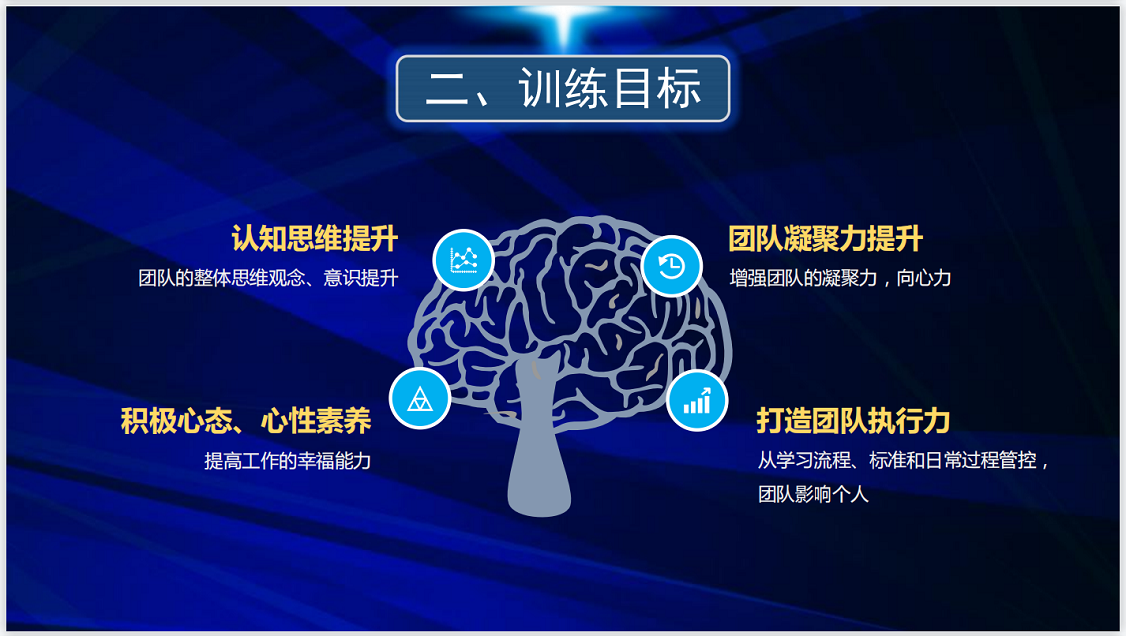 二、训练目标

认知思维提升
团队的整体思维观念、意识提升

团队凝聚力提升
增强团队的凝聚力，向心力

积极心态、心性素养
提高工作的幸福能力

打造团队执行力
从学习流程、标准和日常过程管控，团队影响个人